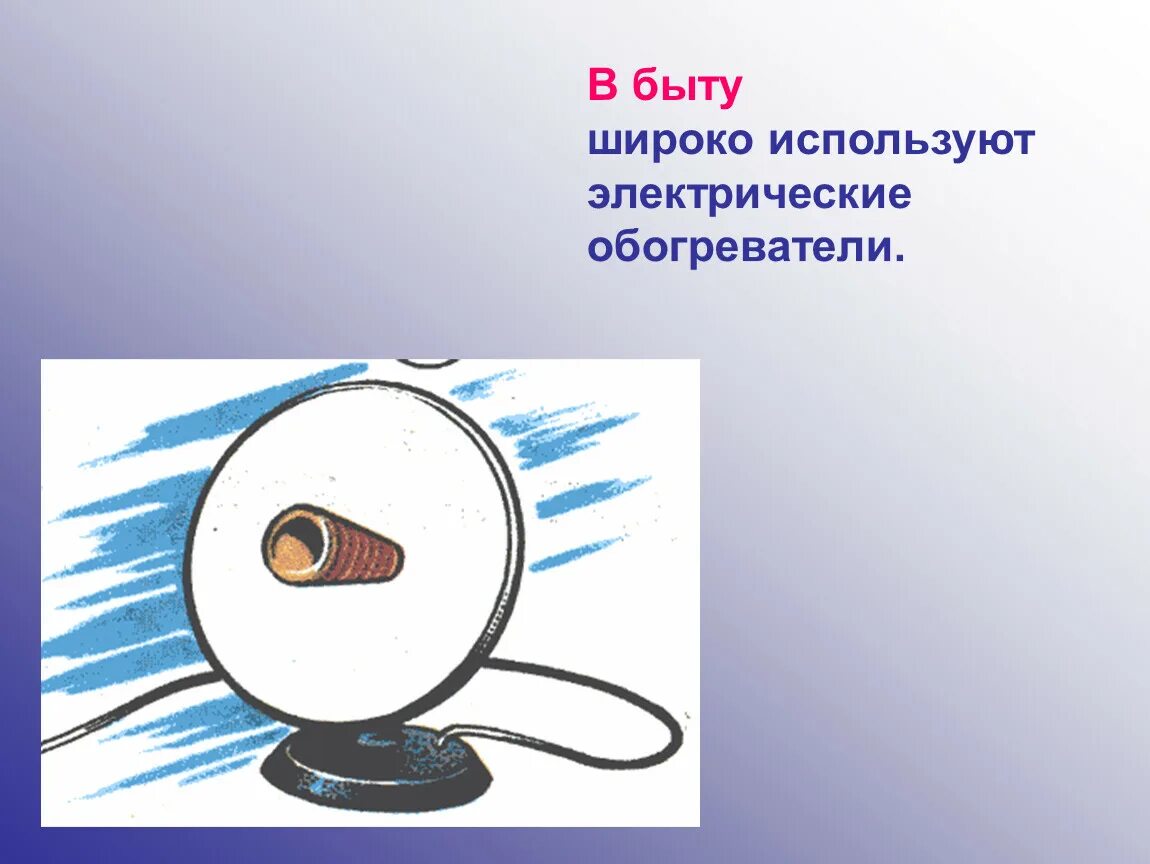 В быту
широко используют электрические обогреватели.